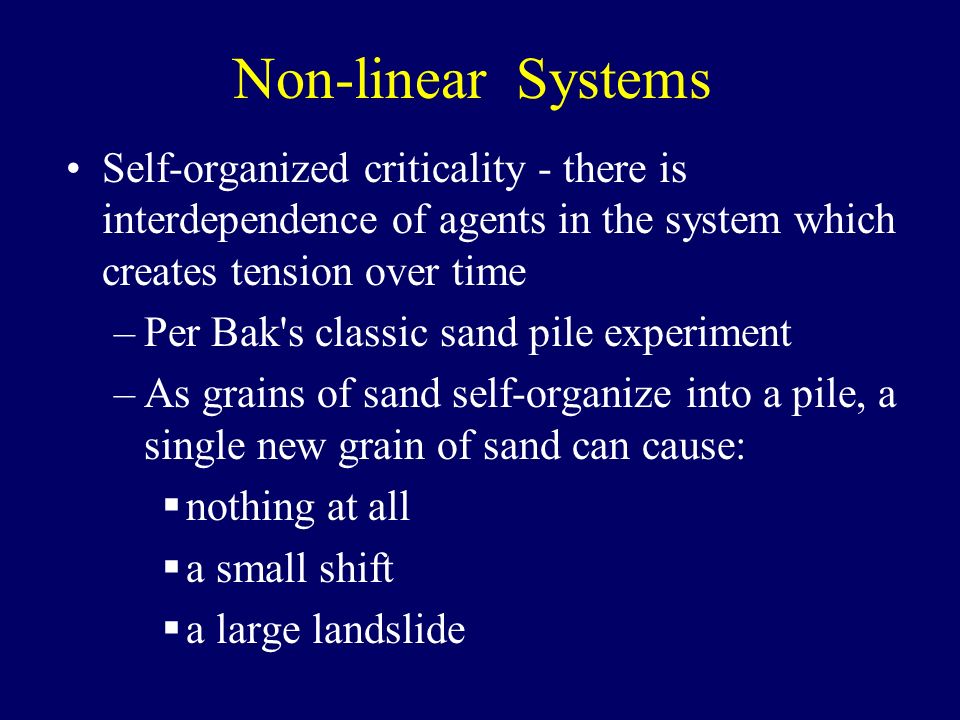 Non-linear Systems

• Self-organized criticality - there is interdependence of agents in the system which creates tension over time

– Per Bak's classic sand pile experiment

– As grains of sand self-organize into a pile, a single new grain of sand can cause:

▪ nothing at all

▪ a small shift

▪ a large landslide